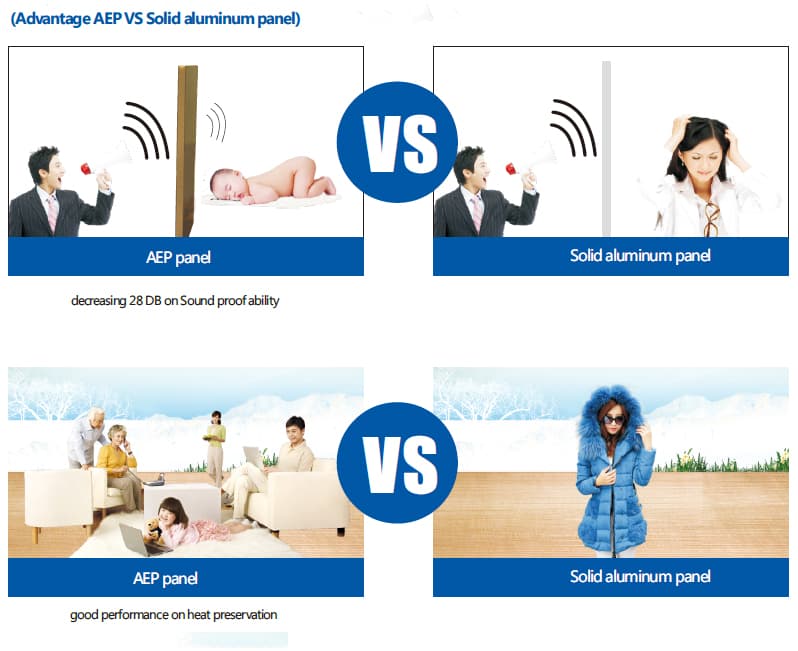 (Advantage AEP VS Solid aluminum panel)

AEP panel

VS

Solid aluminum panel

decreasing 28 DB on Sound proof ability

AEP panel

VS

Solid aluminum panel

good performance on heat preservation